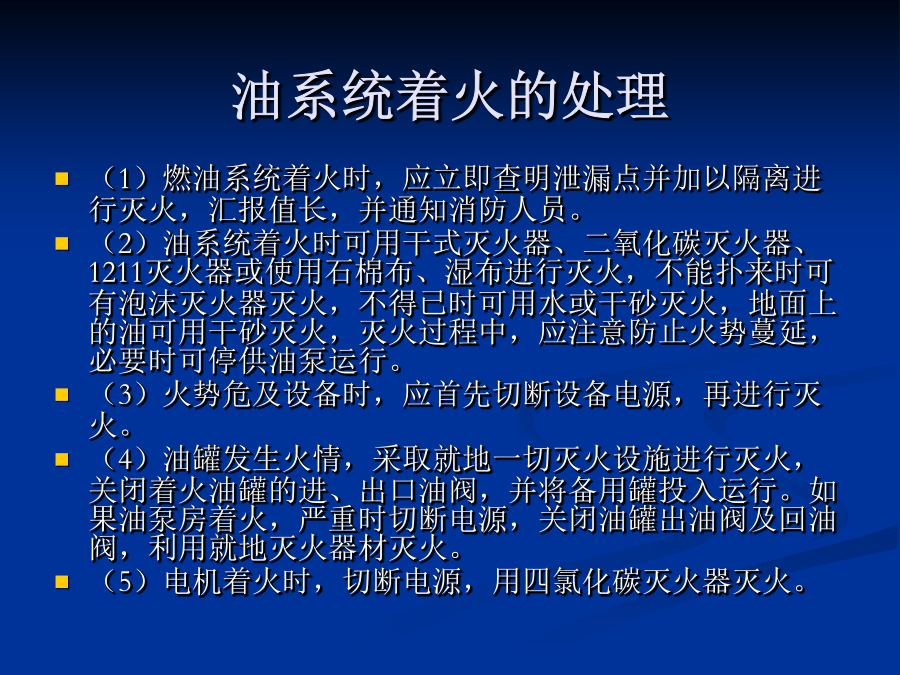 油系统着火的处理

（1）燃油系统着火时，应立即查明泄漏点并加以隔离进行灭火，汇报值长，并通知消防人员。

（2）油系统着火时可用干式灭火器、二氧化碳灭火器、1211灭火器或使用石棉布、湿布进行灭火，不能扑来时可有泡沫灭火器灭火，不得已时可用水或干砂灭火，地面上的油可用干砂灭火，灭火过程中，应注意防止火势蔓延，必要时可停供油泵运行。

（3）火势危及设备时，应首先切断设备电源，再进行灭火。

（4）油罐发生火情，采取就地一切灭火设施进行灭火，关闭着火油罐的进、出口油阀，并将备用罐投入运行。如果油泵房着火，严重时切断电源，关闭油罐出油阀及回油阀，利用就地灭火器材灭火。

（5）电机着火时，切断电源，用四氯化碳灭火器灭火。